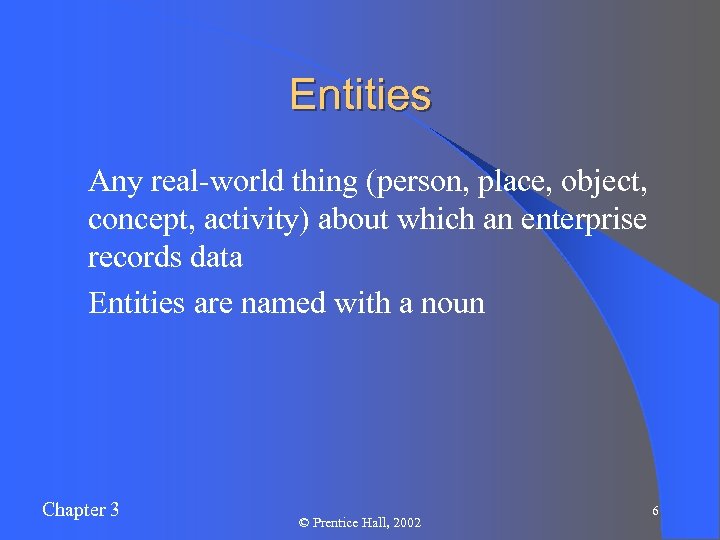 Entities

Any real-world thing (person, place, object, concept, activity) about which an enterprise records data

Entities are named with a noun

Chapter 3

© Prentice Hall, 2002

6